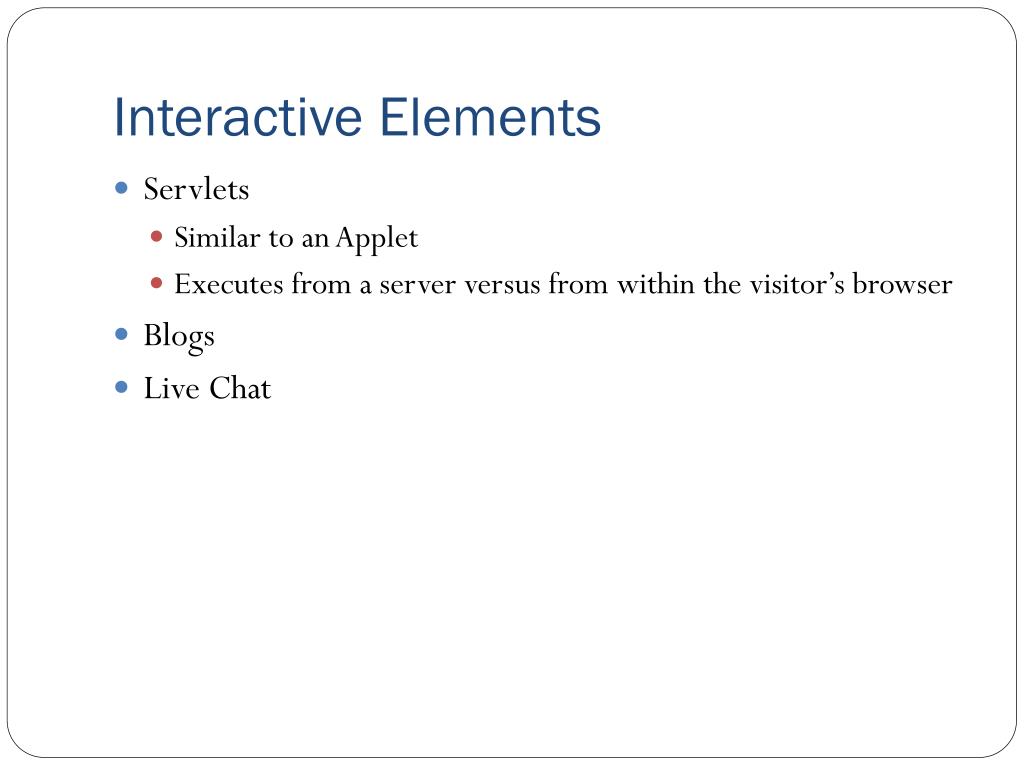 Interactive Elements

- Servlets
  - Similar to an Applet
  - Executes from a server versus from within the visitor’s browser
- Blogs
- Live Chat